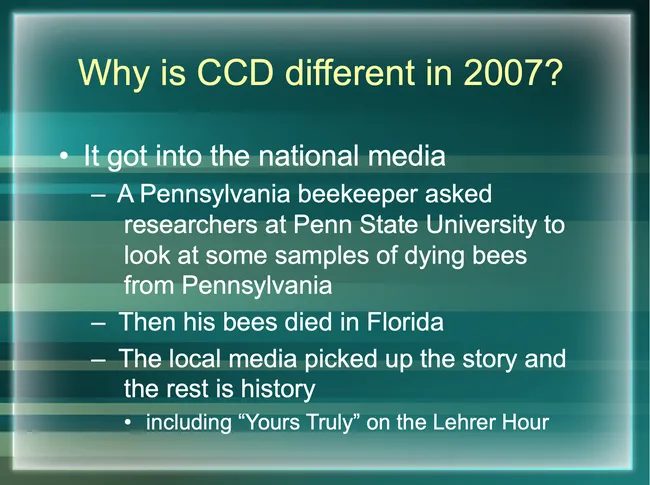 Why is CCD different in 2007?

• It got into the national media
– A Pennsylvania beekeeper asked researchers at Penn State University to look at some samples of dying bees from Pennsylvania
– Then his bees died in Florida
– The local media picked up the story and the rest is history
• including “Yours Truly” on the Lehrer Hour